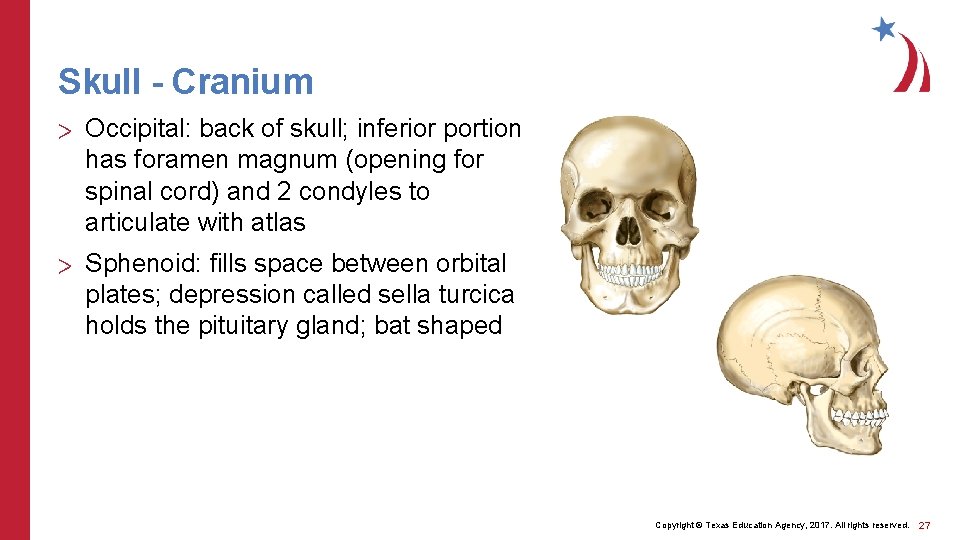 Skull - Cranium

> Occipital: back of skull; inferior portion has foramen magnum (opening for spinal cord) and 2 condyles to articulate with atlas

> Sphenoid: fills space between orbital plates; depression called sella turcica holds the pituitary gland; bat shaped

Copyright © Texas Education Agency, 2017. All rights reserved. 27